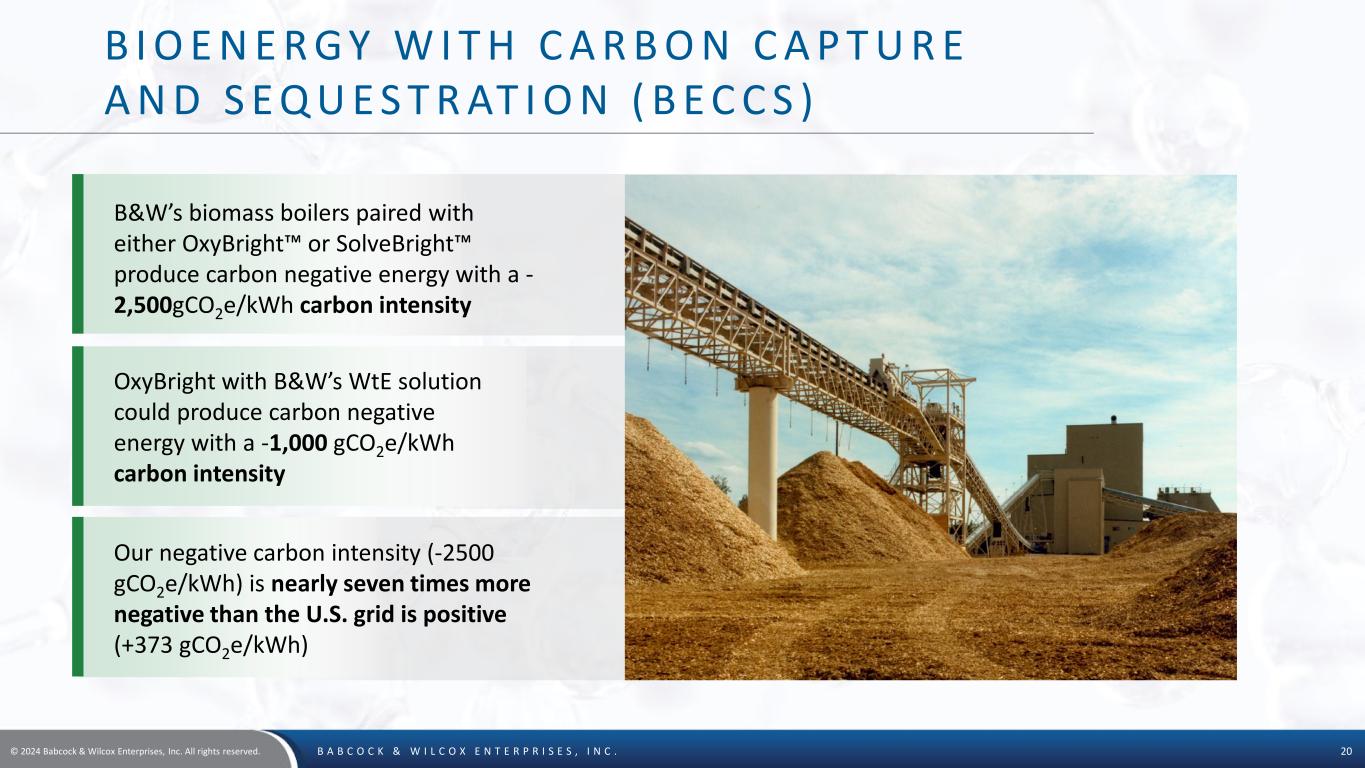 BIOENERGY WITH CARBON CAPTURE AND SEQUESTRATION (BECCS)

B&W's biomass boilers paired with either OxyBright™ or SolveBright™ produce carbon negative energy with a -2,500g$CO_2$e/kWh carbon intensity

OxyBright with B&W's WtE solution could produce carbon negative energy with a -1,000 g$CO_2$e/kWh carbon intensity

Our negative carbon intensity (-2500 g$CO_2$e/kWh) is nearly seven times more negative than the U.S. grid is positive (+373 g$CO_2$e/kWh)

© 2024 Babcock & Wilcox Enterprises, Inc. All rights reserved.

BABCOCK & WILCOX ENTERPRISES, INC.

20